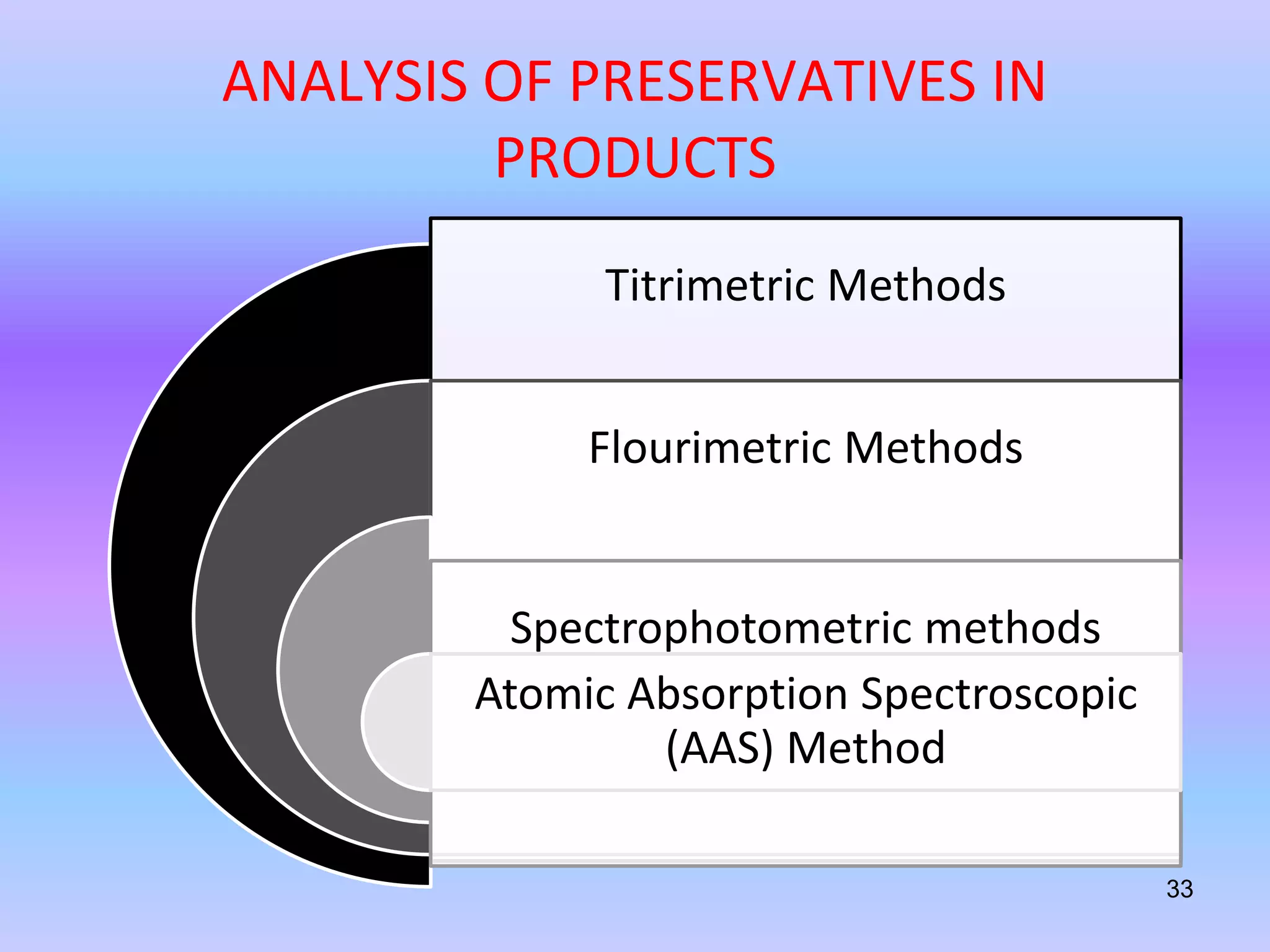 ANALYSIS OF PRESERVATIVES IN PRODUCTS

Titrimetric Methods

Flourimetric Methods

Spectrophotometric methods

Atomic Absorption Spectroscopic (AAS) Method

33